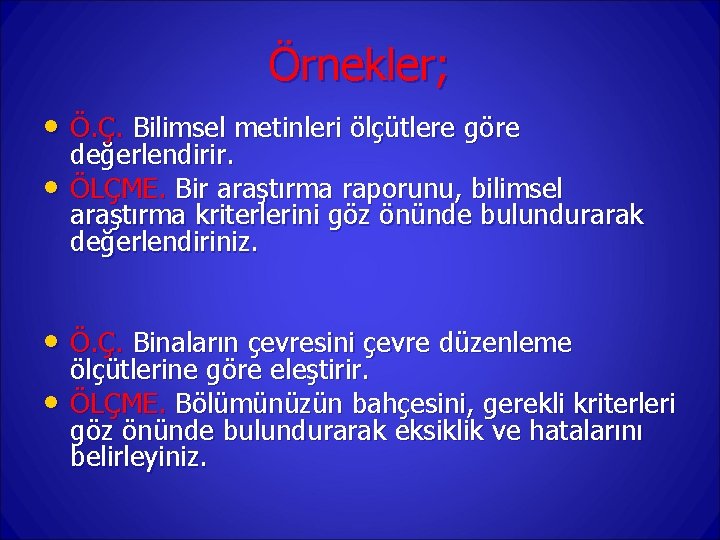 Örnekler;

• Ö.Ç. Bilimsel metinleri ölçütlere göre değerlendirir.
• ÖLÇME. Bir araştırma raporunu, bilimsel araştırma kriterlerini göz önünde bulundurarak değerlendiriniz.

• Ö.Ç. Binaların çevresini çevre düzenleme ölçütlerine göre eleştirir.
• ÖLÇME. Bölümünüzün bahçesini, gerekli kriterleri göz önünde bulundurarak eksiklik ve hatalarını belirleyiniz.